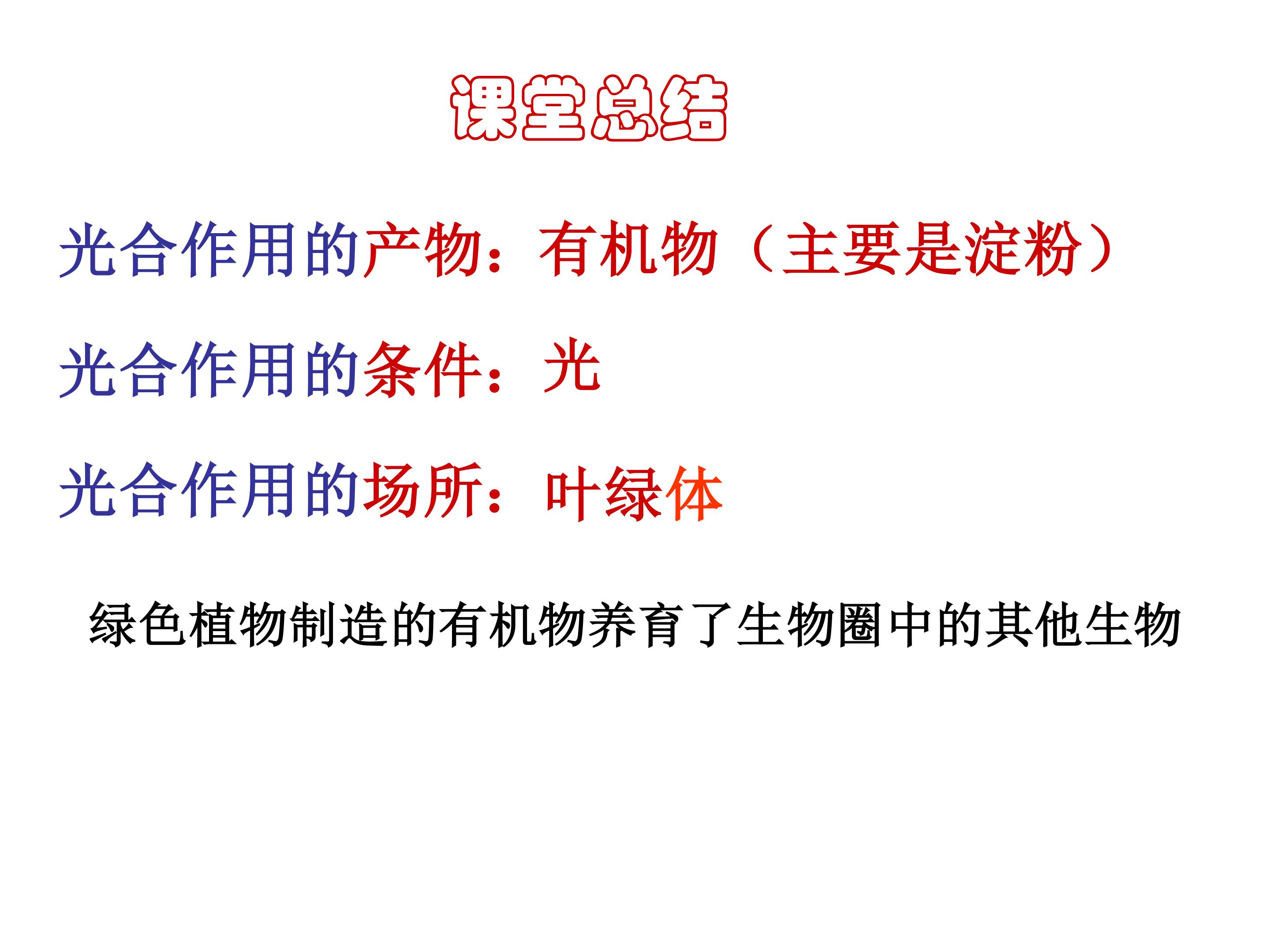 课堂总结

光合作用的产物：有机物（主要是淀粉）

光合作用的条件：光

光合作用的场所：叶绿体

绿色植物制造的有机物养育了生物圈中的其他生物